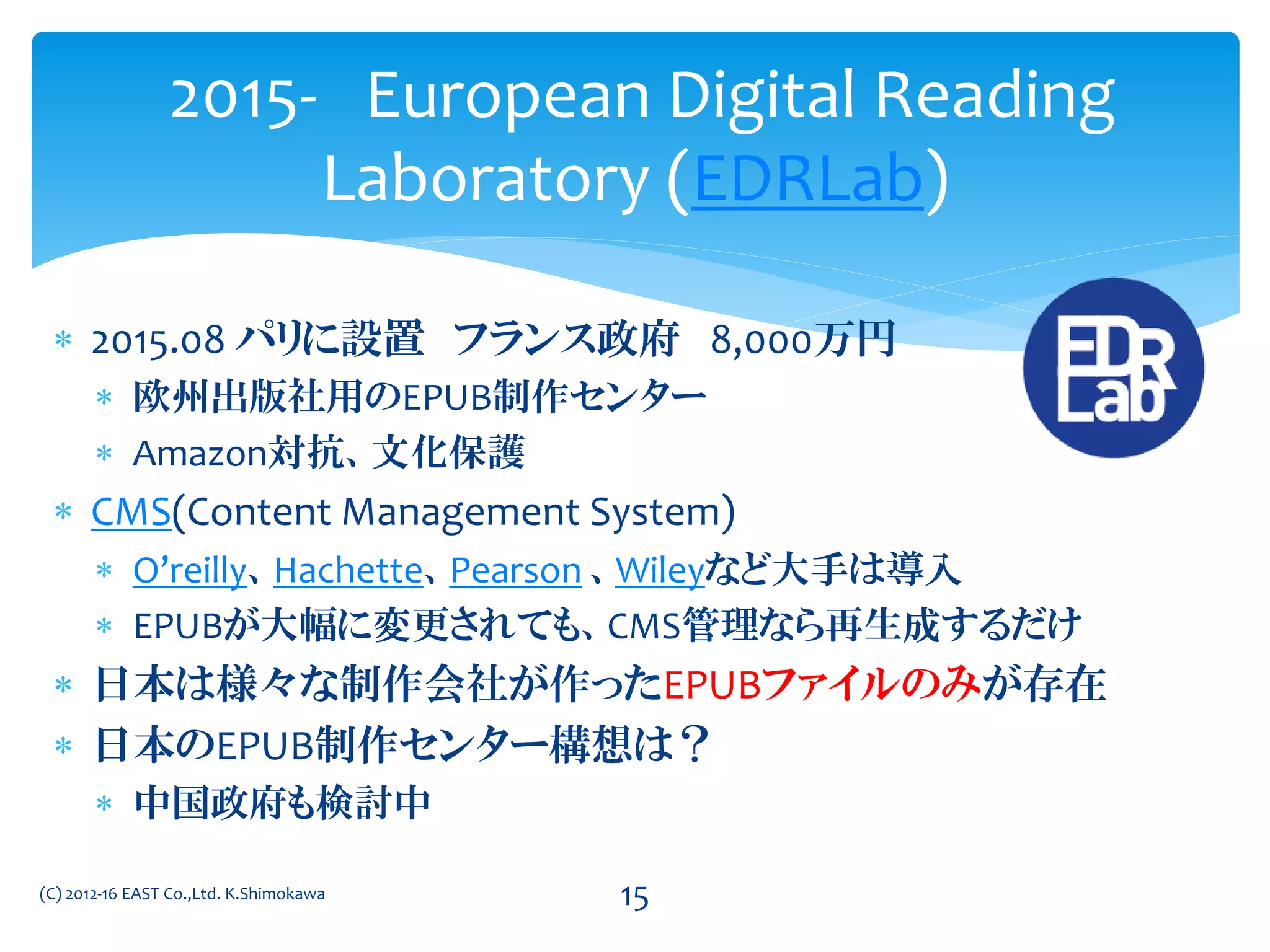 2015- European Digital Reading Laboratory (EDRLab)

EDR Lab

＊ 2015.08 パリに設置　フランス政府　8,000万円

＊ 欧州出版社用のEPUB制作センター

＊ Amazon対抗、文化保護

＊ CMS(Content Management System)

＊ O'reilly、Hachette、Pearson 、Wileyなど大手は導入

＊ EPUBが大幅に変更されても、CMS管理なら再生成するだけ

＊ 日本は様々な制作会社が作ったEPUBファイルのみが存在

＊ 日本のEPUB制作センター構想は？

＊ 中国政府も検討中

(C) 2012-16 EAST Co.,Ltd. K.Shimokawa

15